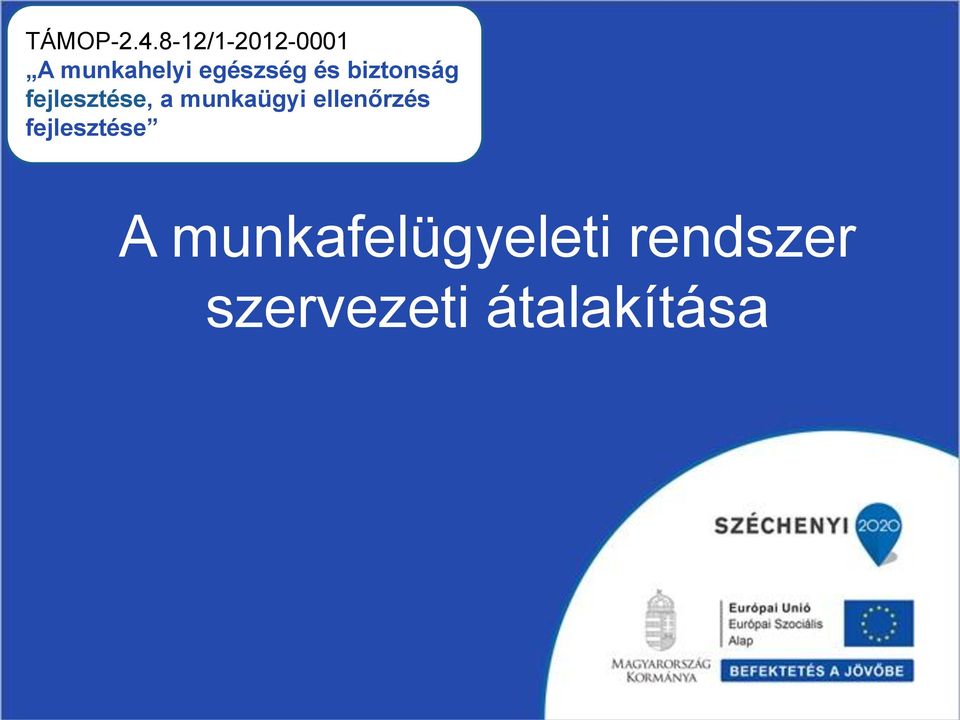 TÁMOP-2.4.8-12/1-2012-0001
„A munkahelyi egészség és biztonság fejlesztése, a munkaügyi ellenőrzés fejlesztése”

A munkafelügyeleti rendszer szervezeti átalakítása

SZÉCHENYI 2020

MAGYARORSZÁG KORMÁNYA

Európai Unió
Európai Szociális Alap

BEFEKTETÉS A JÖVŐBE